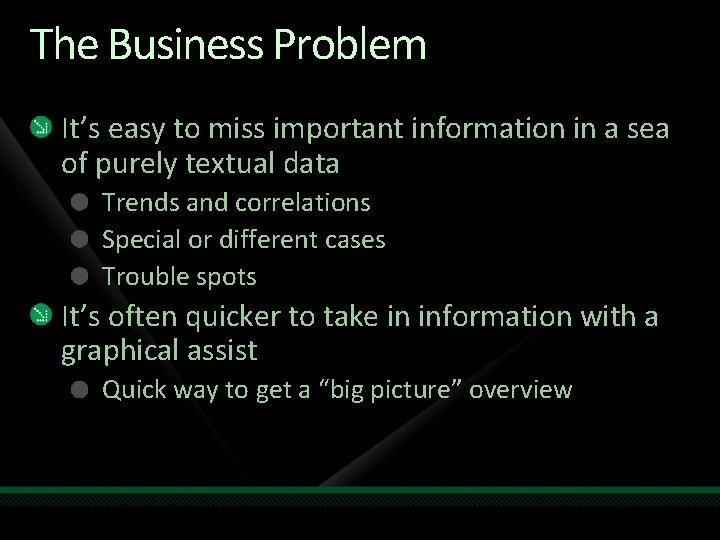 The Business Problem

It’s easy to miss important information in a sea of purely textual data

Trends and correlations

Special or different cases

Trouble spots

It’s often quicker to take in information with a graphical assist

Quick way to get a “big picture” overview